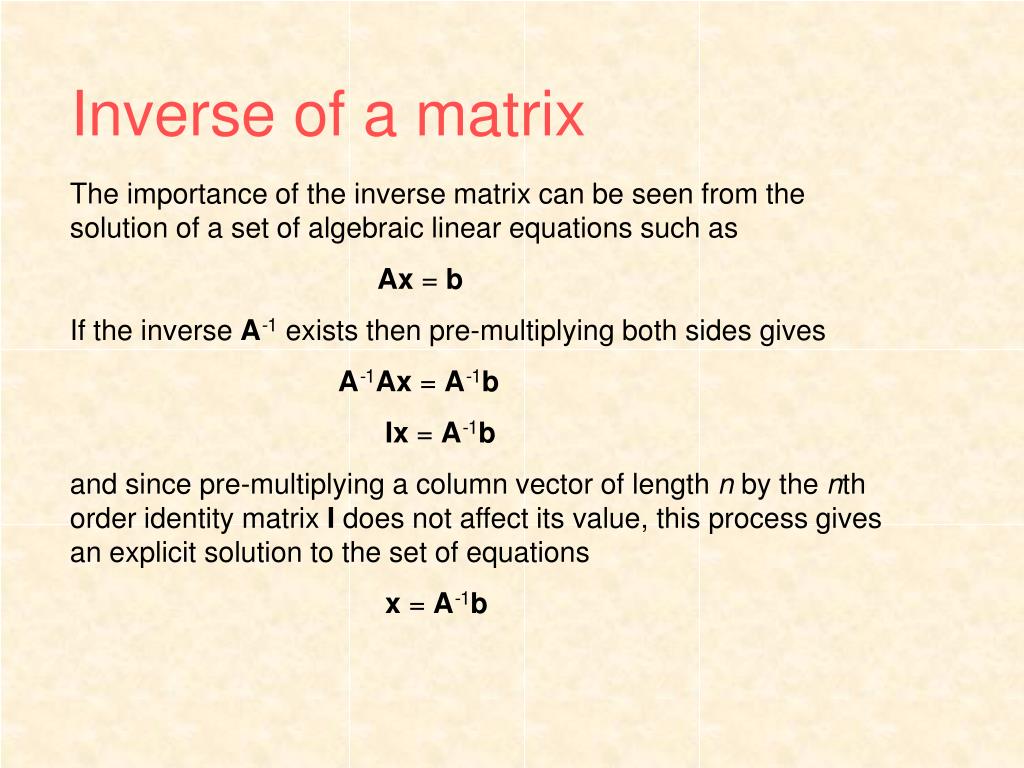 Inverse of a matrix

The importance of the inverse matrix can be seen from the solution of a set of algebraic linear equations such as

$\mathbf{Ax} = \mathbf{b}$

If the inverse $\mathbf{A}^{-1}$ exists then pre-multiplying both sides gives

$\mathbf{A}^{-1}\mathbf{Ax} = \mathbf{A}^{-1}\mathbf{b}$

$\mathbf{Ix} = \mathbf{A}^{-1}\mathbf{b}$

and since pre-multiplying a column vector of length $n$ by the $n$th order identity matrix $\mathbf{I}$ does not affect its value, this process gives an explicit solution to the set of equations

$\mathbf{x} = \mathbf{A}^{-1}\mathbf{b}$